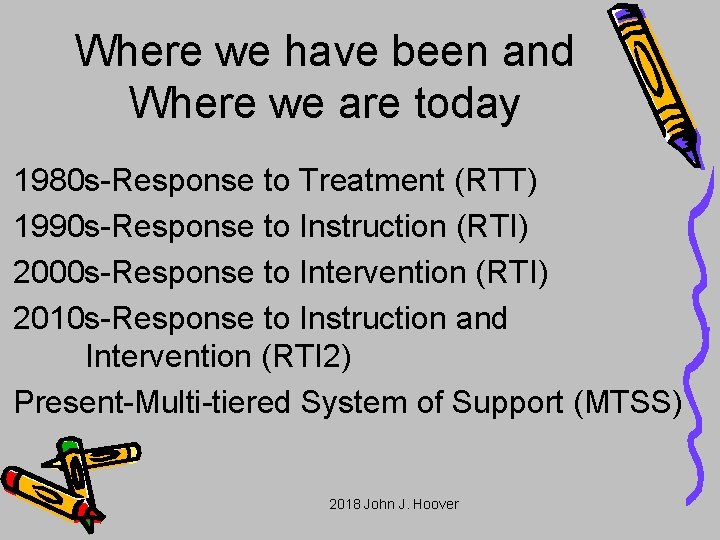 Where we have been and Where we are today

1980s-Response to Treatment (RTT)

1990s-Response to Instruction (RTI)

2000s-Response to Intervention (RTI)

2010s-Response to Instruction and Intervention (RTI2)

Present-Multi-tiered System of Support (MTSS)

2018 John J. Hoover